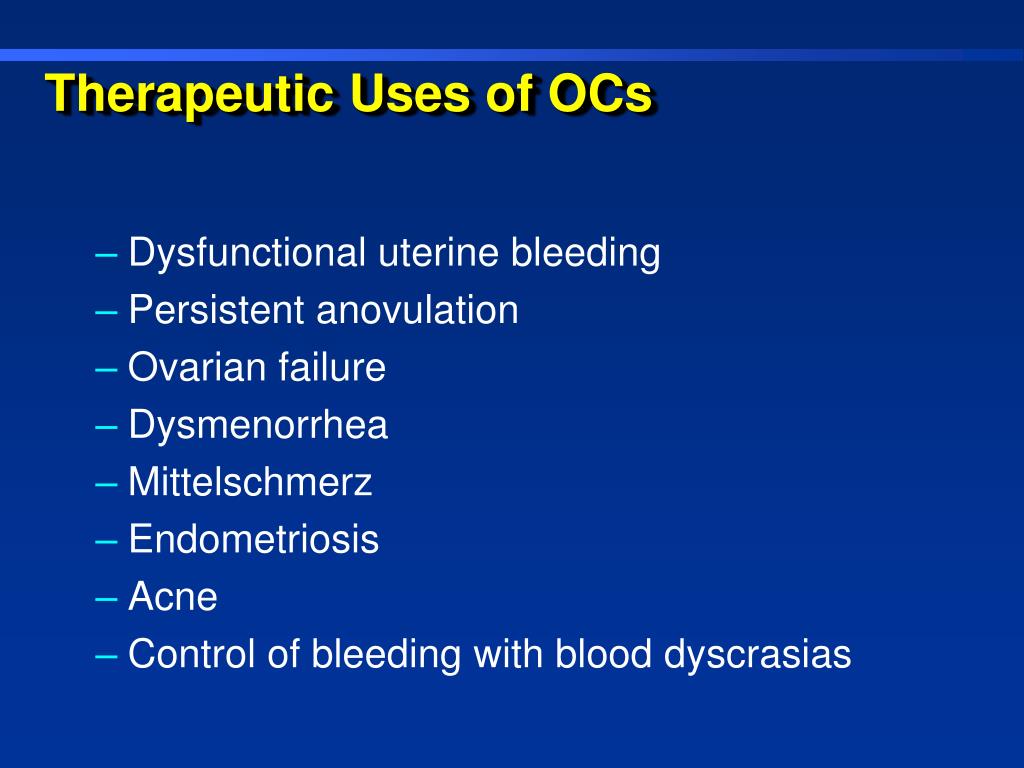 Therapeutic Uses of OCs

– Dysfunctional uterine bleeding
– Persistent anovulation
– Ovarian failure
– Dysmenorrhea
– Mittelschmerz
– Endometriosis
– Acne
– Control of bleeding with blood dyscrasias